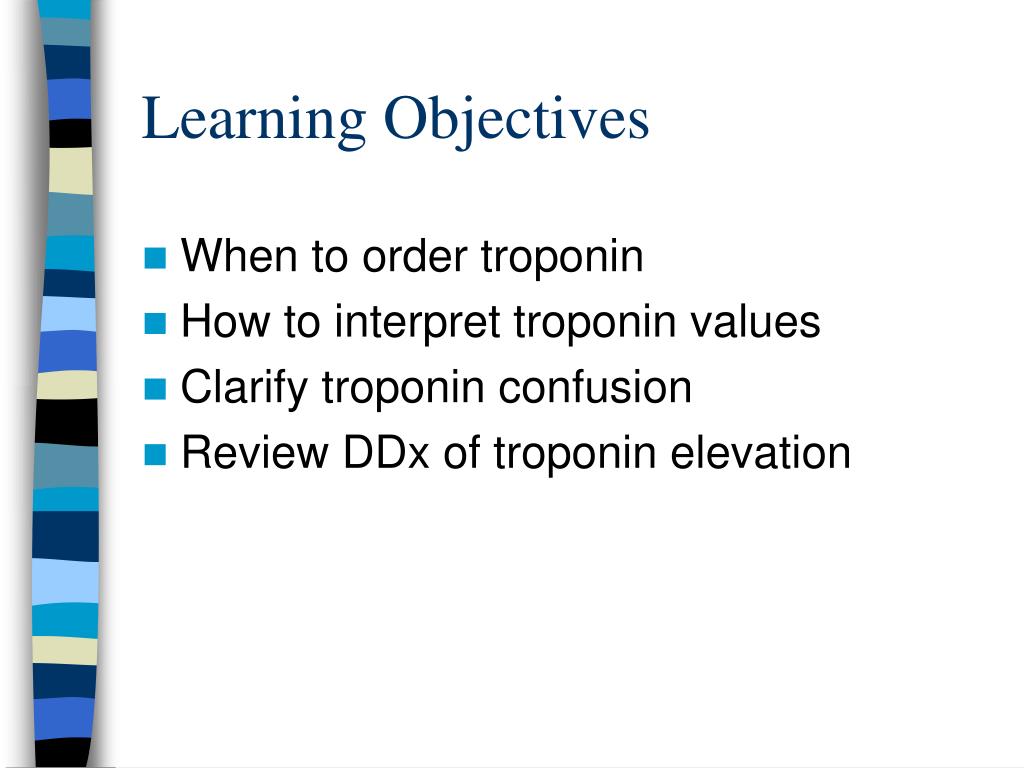 Learning Objectives

- When to order troponin
- How to interpret troponin values
- Clarify troponin confusion
- Review DDx of troponin elevation